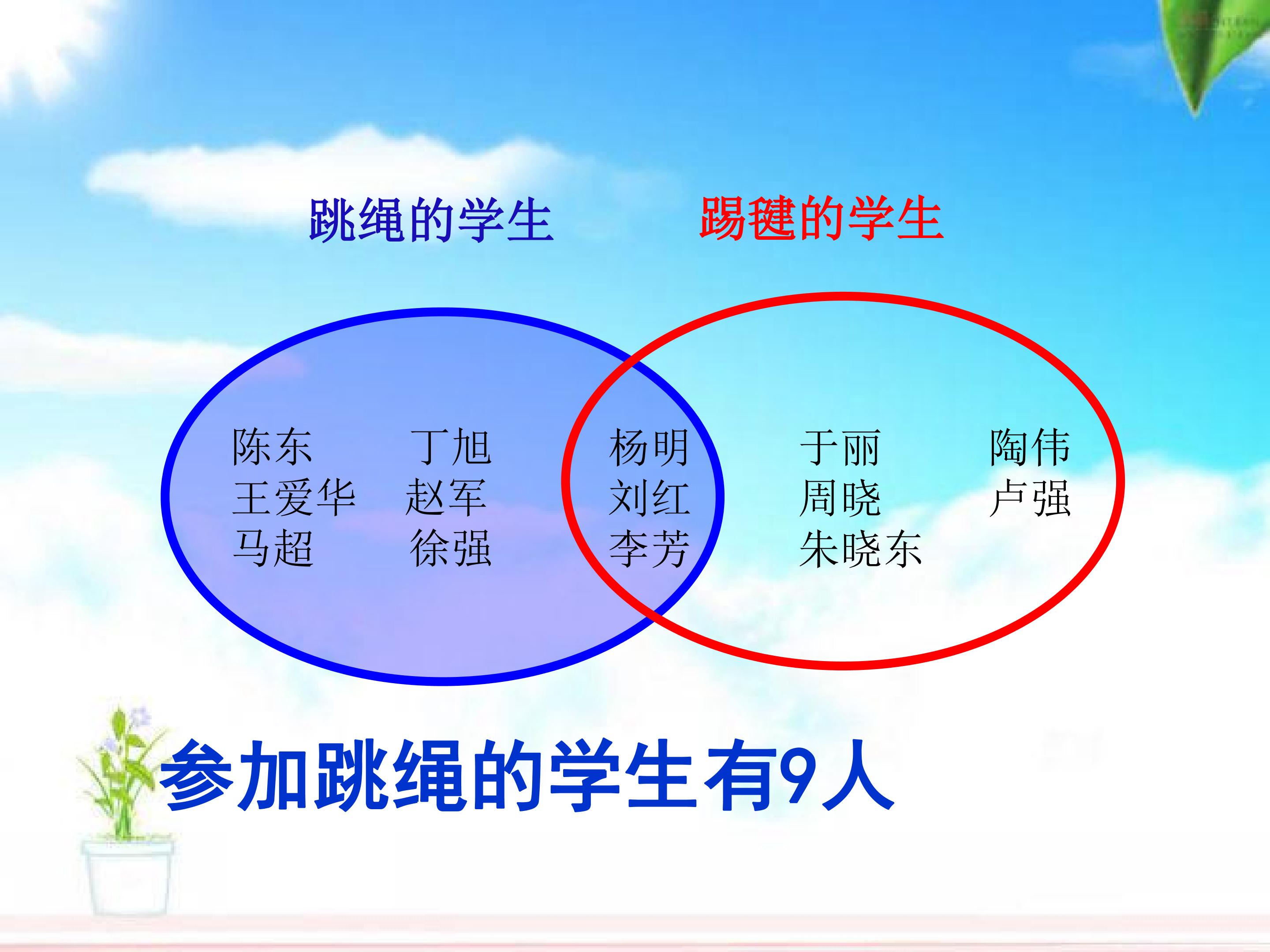 跳绳的学生 踢毽的学生

陈东 丁旭
王爱华 赵军
马超 徐强

杨明
刘红
李芳

于丽 陶伟
周晓 卢强
朱晓东

参加跳绳的学生有9人